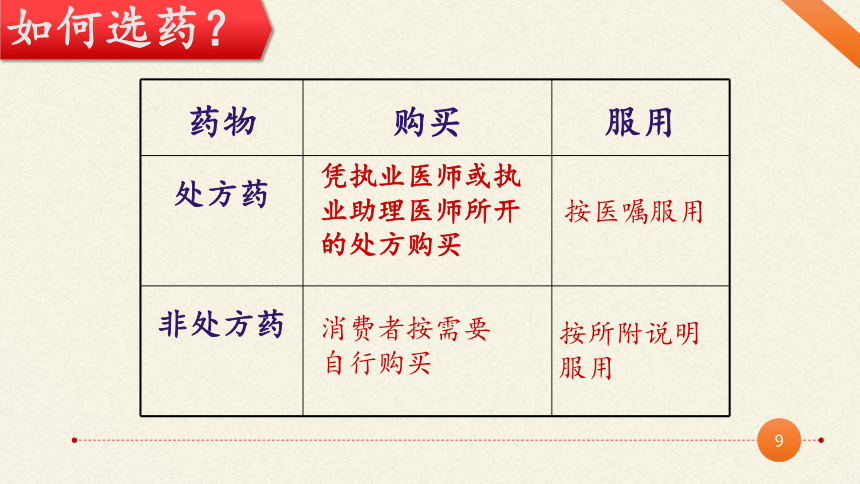 如何选药？

| 药物 | 购买 | 服用 |
|---|---|---|
| 处方药 | 凭执业医师或执业助理医师所开的处方购买 | 按医嘱服用 |
| 非处方药 | 消费者按需要自行购买 | 按所附说明服用 |

9